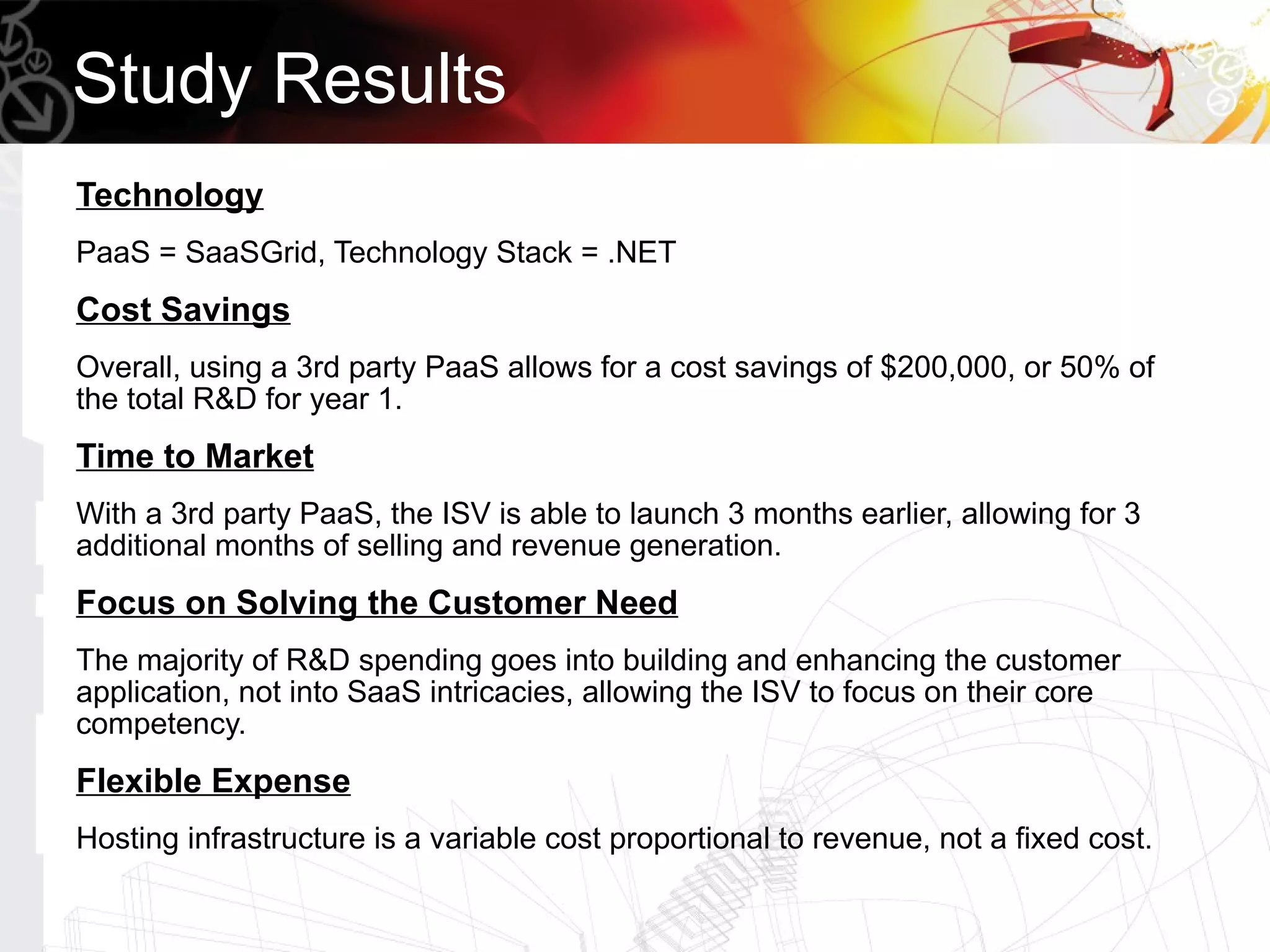 Study Results

Technology

PaaS = SaaSGrid, Technology Stack = .NET

Cost Savings

Overall, using a 3rd party PaaS allows for a cost savings of \$200,000, or 50% of the total R&D for year 1.

Time to Market

With a 3rd party PaaS, the ISV is able to launch 3 months earlier, allowing for 3 additional months of selling and revenue generation.

Focus on Solving the Customer Need

The majority of R&D spending goes into building and enhancing the customer application, not into SaaS intricacies, allowing the ISV to focus on their core competency.

Flexible Expense

Hosting infrastructure is a variable cost proportional to revenue, not a fixed cost.